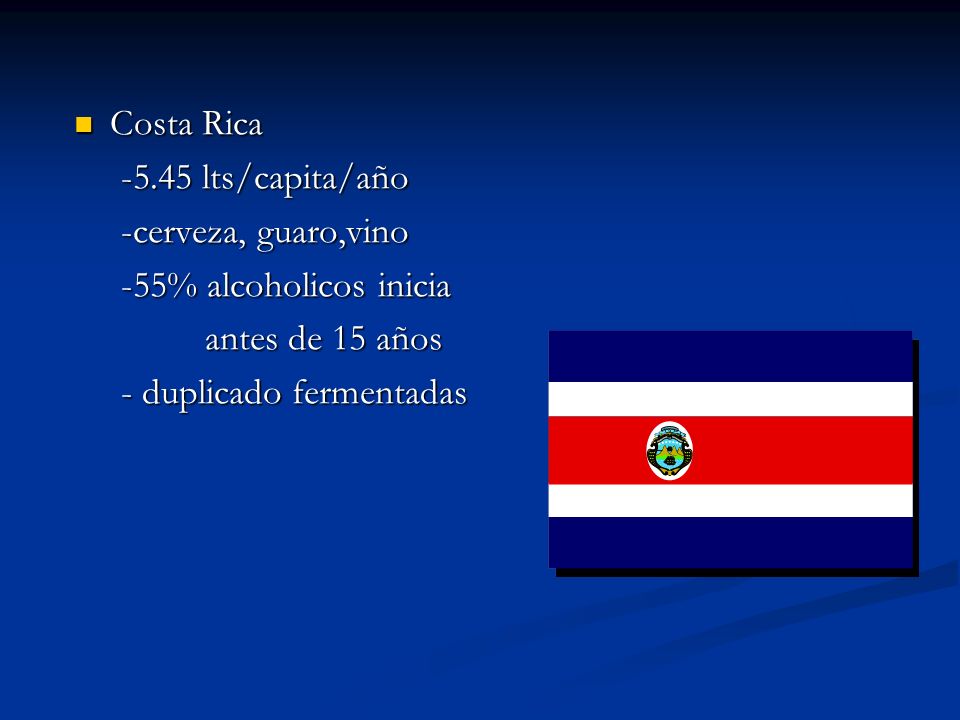 Costa Rica

-5.45 lts/capita/año

-cerveza, guaro,vino

-55% alcoholicos inicia antes de 15 años

- duplicado fermentadas